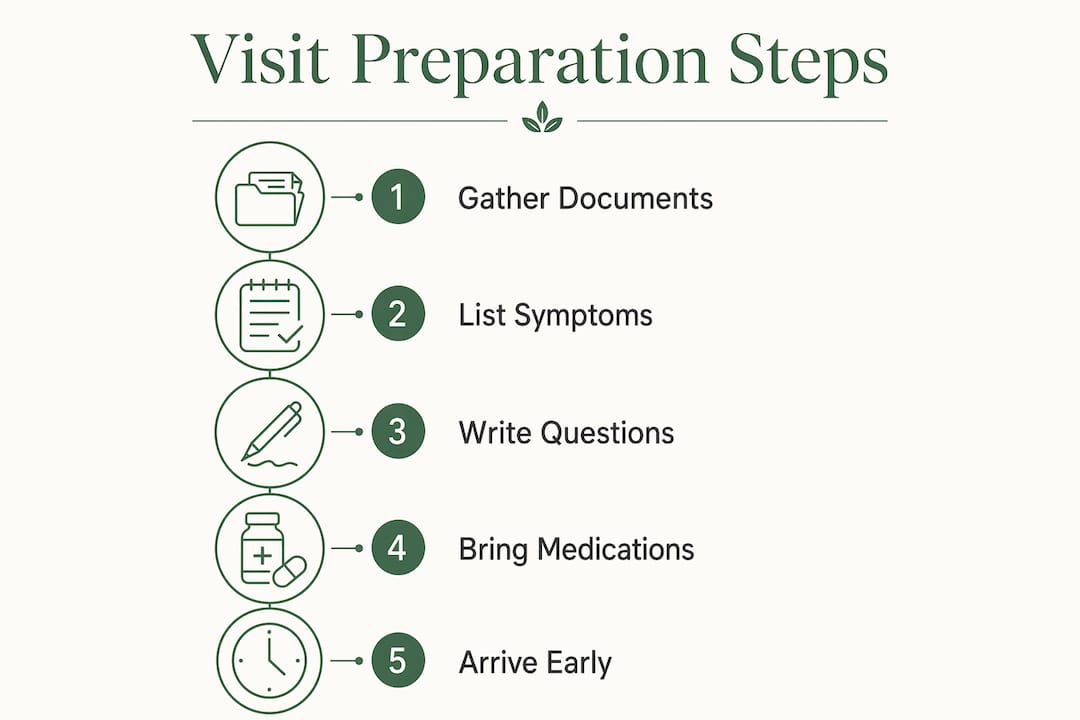 Visit Preparation Steps

1 Gather Documents

2 List Symptoms

3 Write Questions

4 Bring Medications

5 Arrive Early